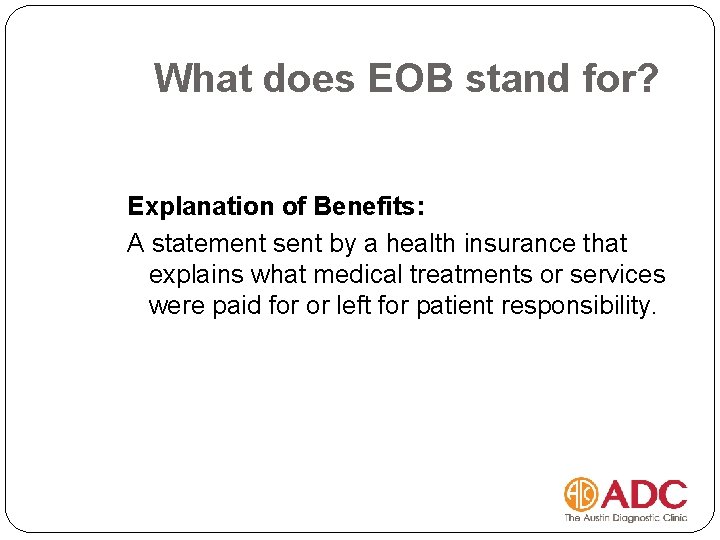 What does EOB stand for?

Explanation of Benefits:

A statement sent by a health insurance that explains what medical treatments or services were paid for or left for patient responsibility.

ADC
The Austin Diagnostic Clinic